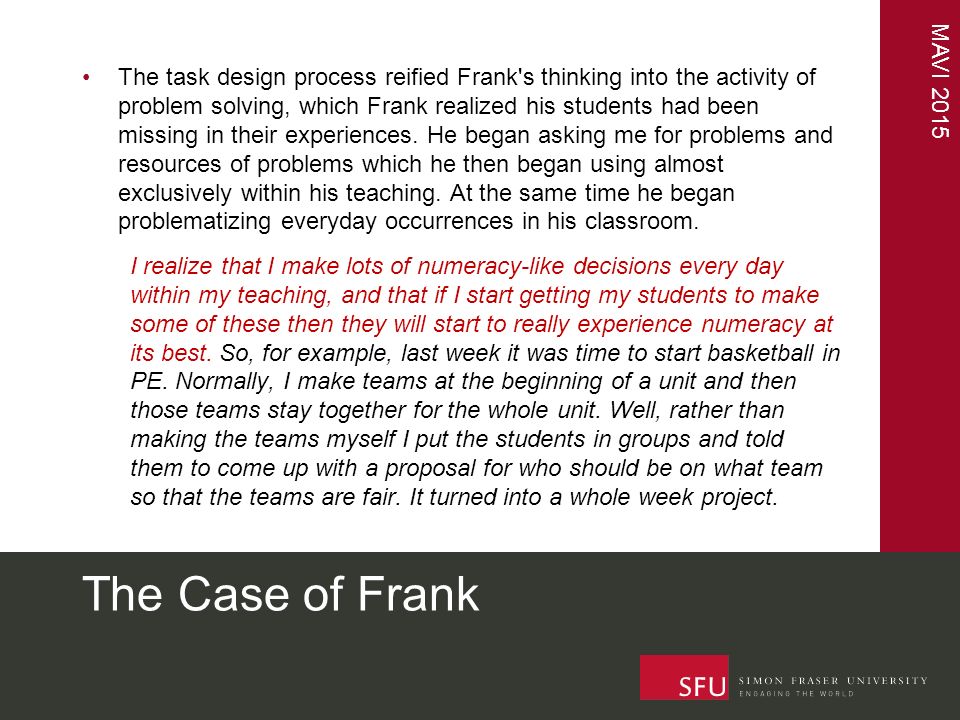 MAVI 2015

• The task design process reified Frank's thinking into the activity of problem solving, which Frank realized his students had been missing in their experiences. He began asking me for problems and resources of problems which he then began using almost exclusively within his teaching. At the same time he began problematizing everyday occurrences in his classroom.

I realize that I make lots of numeracy-like decisions every day within my teaching, and that if I start getting my students to make some of these then they will start to really experience numeracy at its best. So, for example, last week it was time to start basketball in PE. Normally, I make teams at the beginning of a unit and then those teams stay together for the whole unit. Well, rather than making the teams myself I put the students in groups and told them to come up with a proposal for who should be on what team so that the teams are fair. It turned into a whole week project.

The Case of Frank

SFU SIMON FRASER UNIVERSITY
ENGAGING THE WORLD